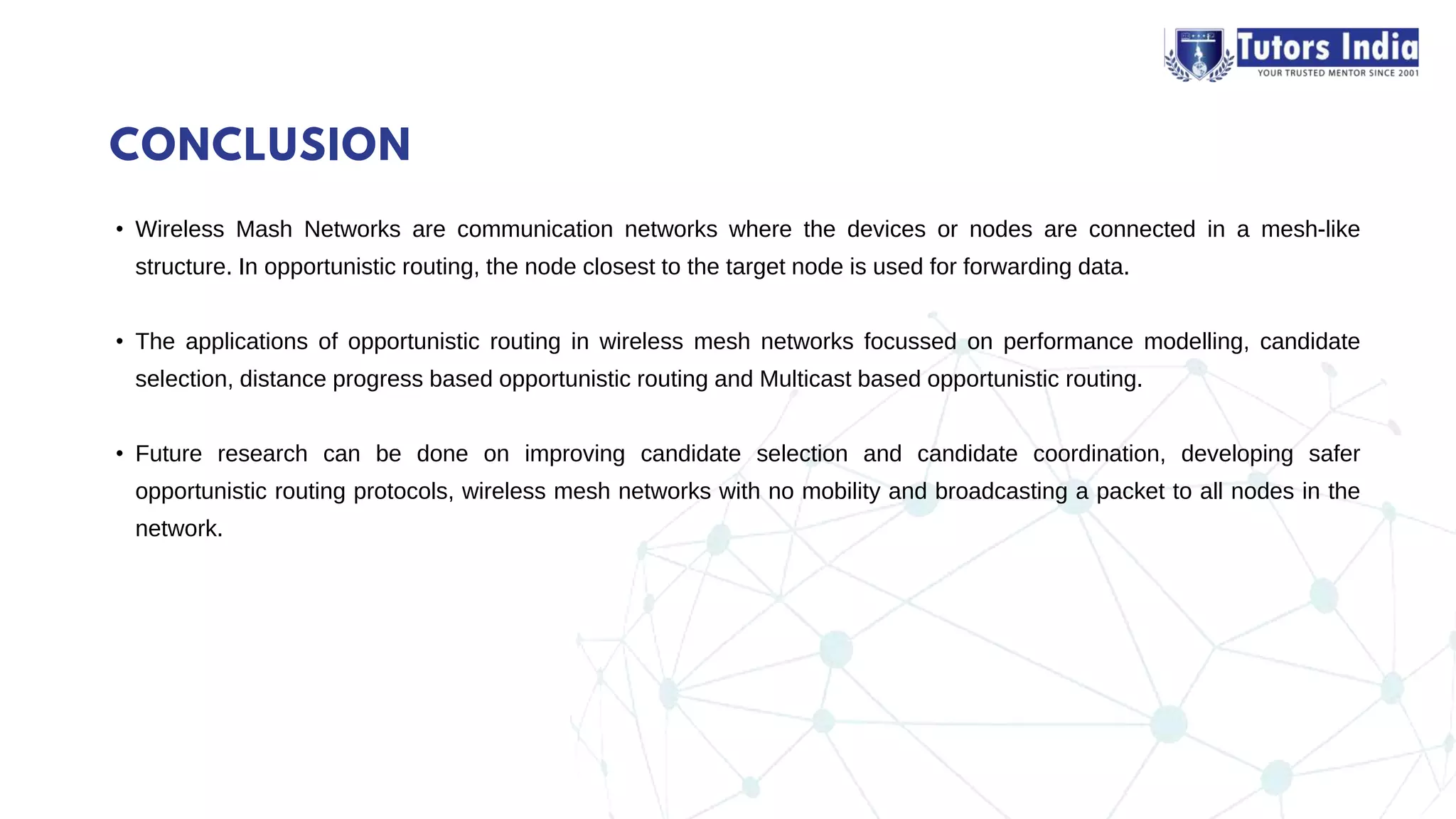 Tutors India
YOUR TRUSTED MENTOR SINCE 2001

CONCLUSION

• Wireless Mash Networks are communication networks where the devices or nodes are connected in a mesh-like structure. In opportunistic routing, the node closest to the target node is used for forwarding data.

• The applications of opportunistic routing in wireless mesh networks focussed on performance modelling, candidate selection, distance progress based opportunistic routing and Multicast based opportunistic routing.

• Future research can be done on improving candidate selection and candidate coordination, developing safer opportunistic routing protocols, wireless mesh networks with no mobility and broadcasting a packet to all nodes in the network.